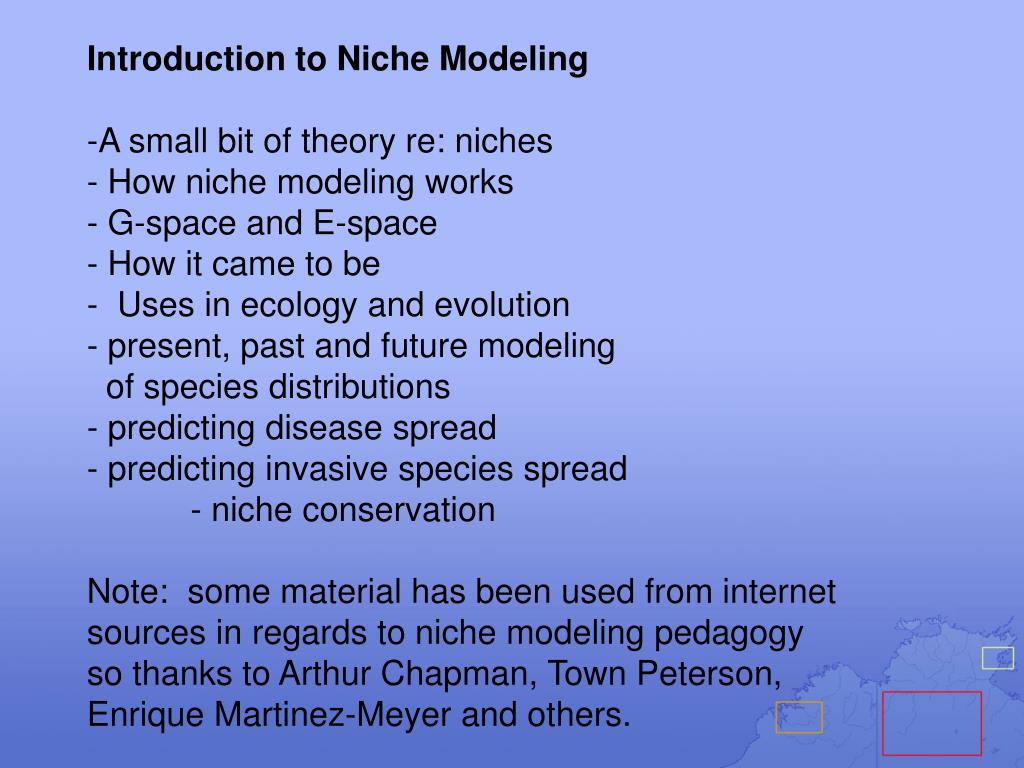 Introduction to Niche Modeling

-A small bit of theory re: niches
- How niche modeling works
- G-space and E-space
- How it came to be
- Uses in ecology and evolution
- present, past and future modeling of species distributions
- predicting disease spread
- predicting invasive species spread
- niche conservation

Note: some material has been used from internet sources in regards to niche modeling pedagogy so thanks to Arthur Chapman, Town Peterson, Enrique Martinez-Meyer and others.